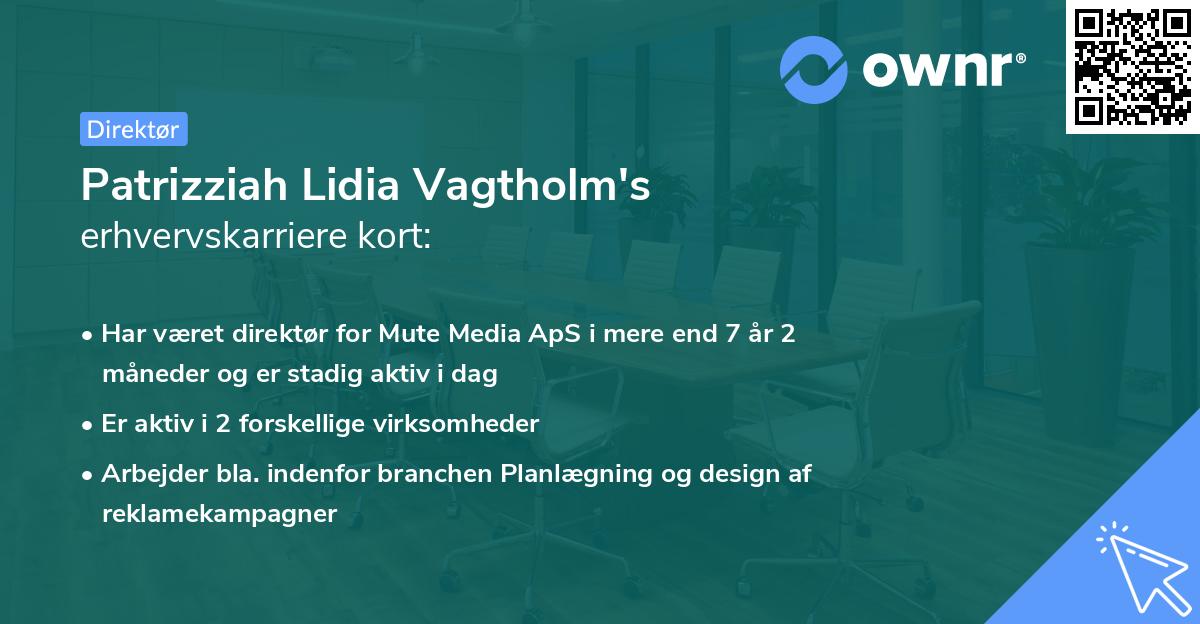 ownr®

Direktør

Patrizziah Lidia Vagtholm's erhvervskarriere kort:

• Har været direktør for Mute Media ApS i mere end 7 år 2 måneder og er stadig aktiv i dag

• Er aktiv i 2 forskellige virksomheder

• Arbejder bla. indenfor branchen Planlægning og design af reklamekampagner